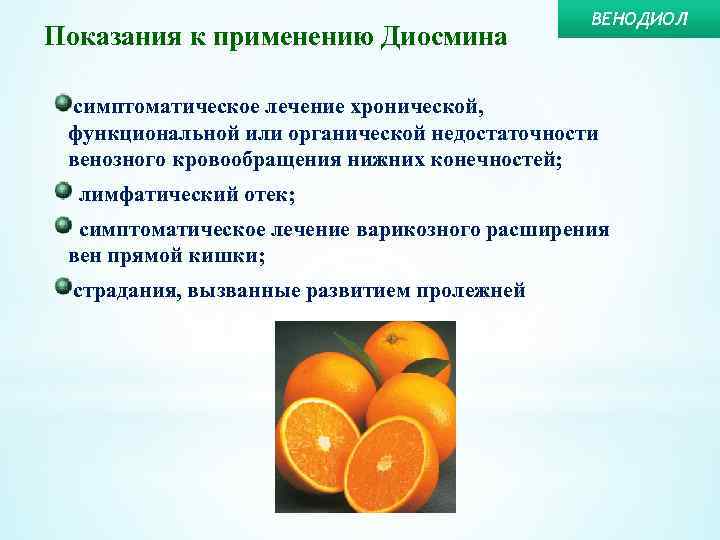 ВЕНОДИОЛ

Показания к применению Диосмина

симптоматическое лечение хронической, функциональной или органической недостаточности венозного кровообращения нижних конечностей;

лимфатический отек;

симптоматическое лечение варикозного расширения вен прямой кишки;

страдания, вызванные развитием пролежней